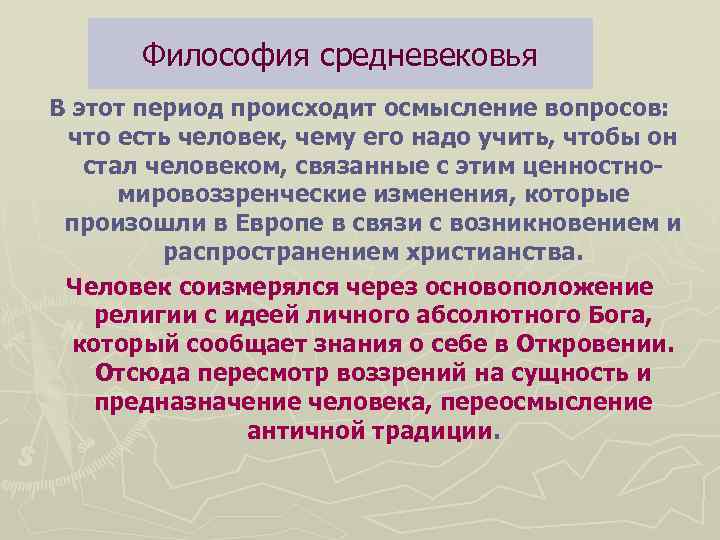 Философия средневековья

В этот период происходит осмысление вопросов: что есть человек, чему его надо учить, чтобы он стал человеком, связанные с этим ценностно-мировоззренческие изменения, которые произошли в Европе в связи с возникновением и распространением христианства.

Человек соизмерялся через основоположение религии с идеей личного абсолютного Бога, который сообщает знания о себе в Откровении. Отсюда пересмотр воззрений на сущность и предназначение человека, переосмысление античной традиции.